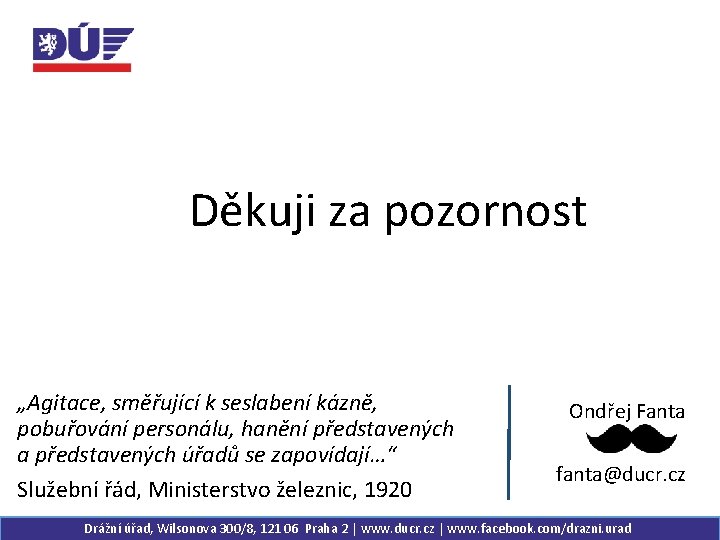 DÚ

Děkuji za pozornost

„Agitace, směřující k seslabení kázně, pobuřování personálu, hanění představených a představených úřadů se zapovídají…“

Služební řád, Ministerstvo železnic, 1920

Ondřej Fanta

fanta@ducr.cz

Drážní úřad, Wilsonova 300/8, 121 06 Praha 2 | www.ducr.cz | www.facebook.com/drazni.urad